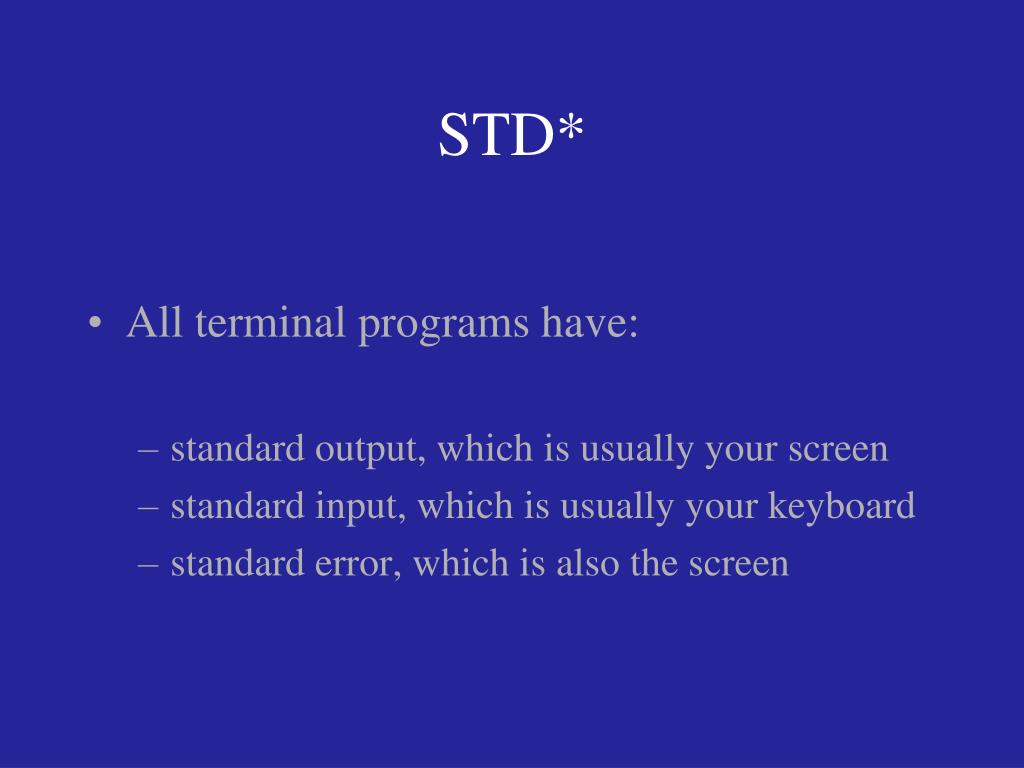 STD*

• All terminal programs have:

– standard output, which is usually your screen
– standard input, which is usually your keyboard
– standard error, which is also the screen